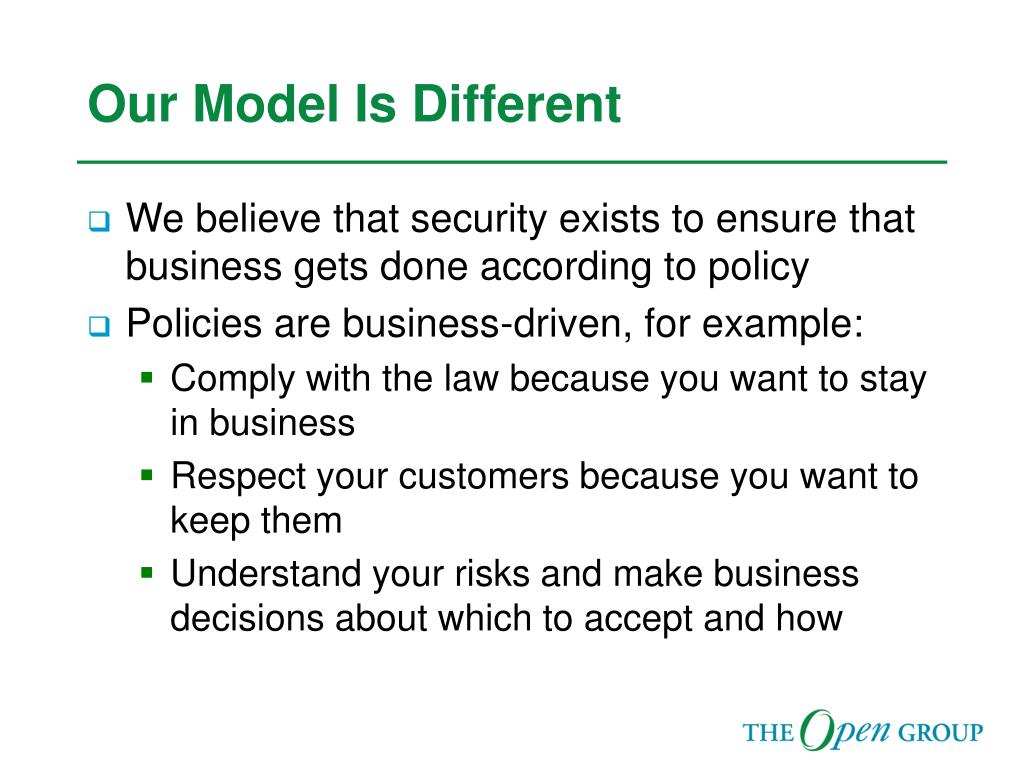 Our Model Is Different

We believe that security exists to ensure that business gets done according to policy

Policies are business-driven, for example:

Comply with the law because you want to stay in business

Respect your customers because you want to keep them

Understand your risks and make business decisions about which to accept and how

THE Open GROUP